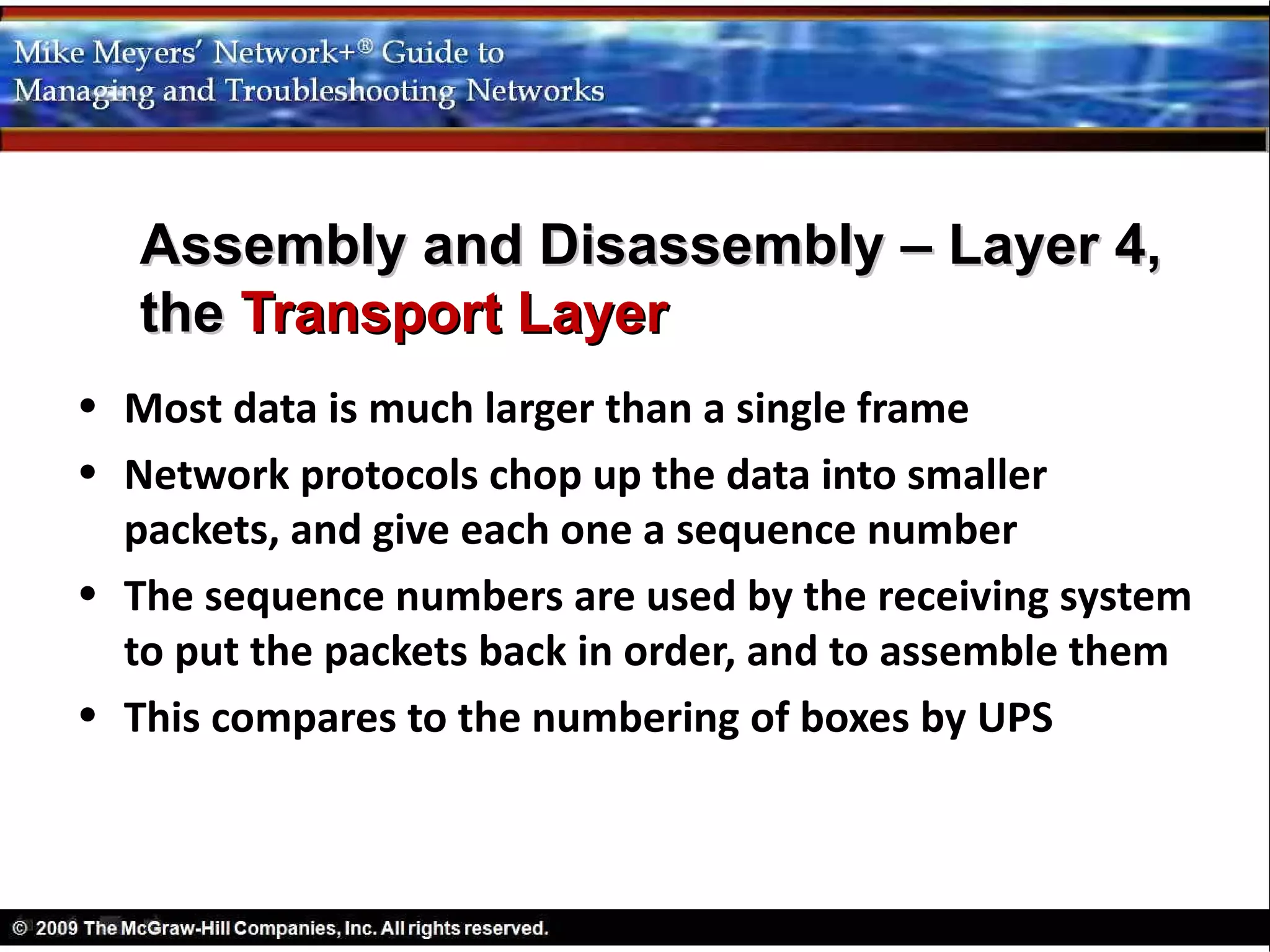 Mike Meyers' Network+® Guide to Managing and Troubleshooting Networks

Assembly and Disassembly – Layer 4, the Transport Layer

• Most data is much larger than a single frame
• Network protocols chop up the data into smaller packets, and give each one a sequence number
• The sequence numbers are used by the receiving system to put the packets back in order, and to assemble them
• This compares to the numbering of boxes by UPS

© 2009 The McGraw-Hill Companies, Inc. All rights reserved.